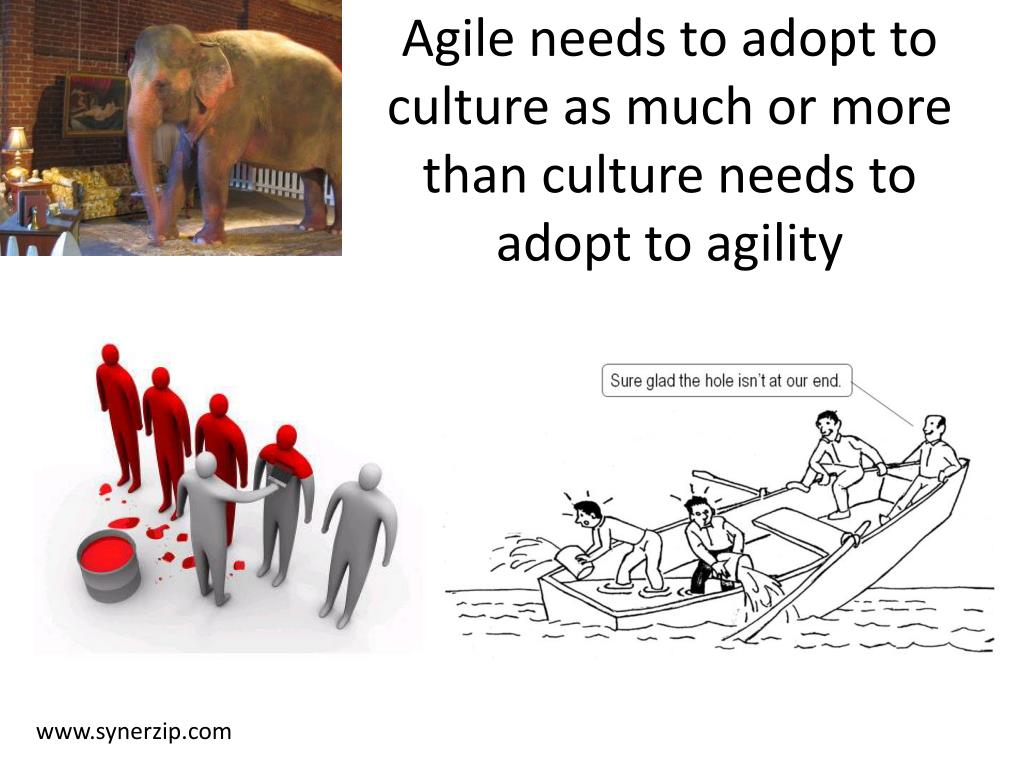 Agile needs to adopt to culture as much or more than culture needs to adopt to agility

Sure glad the hole isn't at our end.

www.synerzip.com